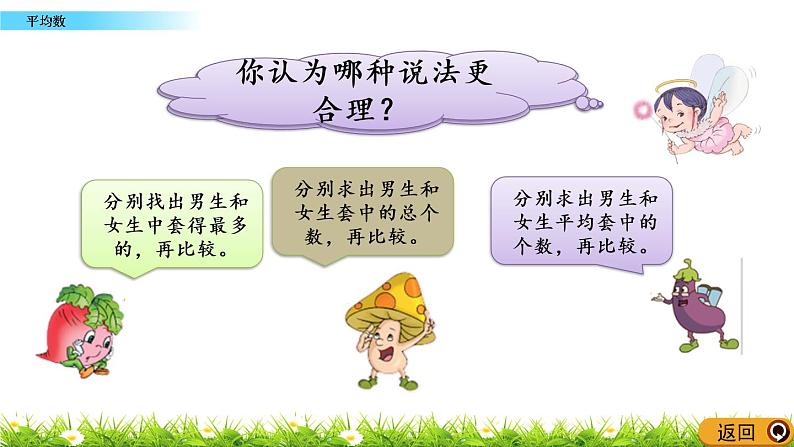 平均数

你认为哪种说法更合理？

分别找出男生和女生中套得最多的，再比较。

分别求出男生和女生套中的总个数，再比较。

分别求出男生和女生平均套中的个数，再比较。

返回